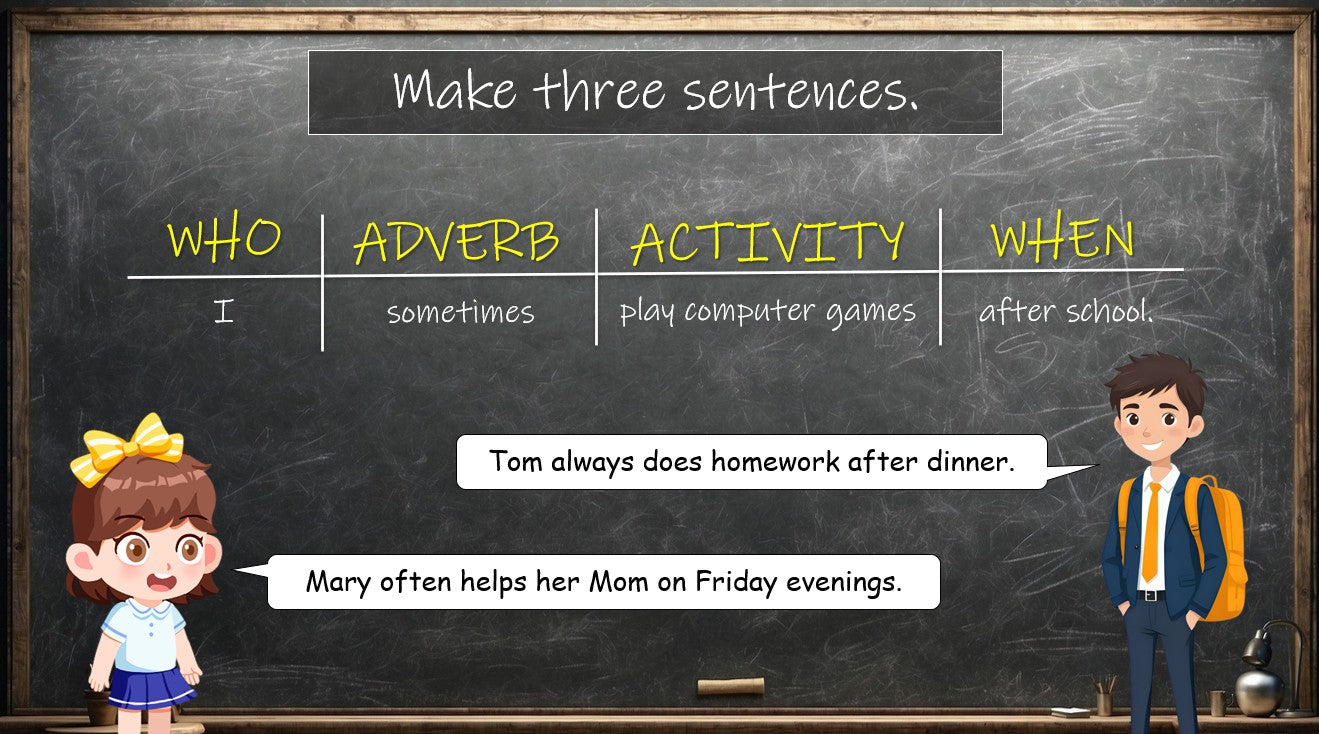 Make three sentences.

| WHO | ADVERB | ACTIVITY | WHEN |
|---|---|---|---|
| I | sometimes | play computer games | after school. |

Tom always does homework after dinner.

Mary often helps her Mom on Friday evenings.